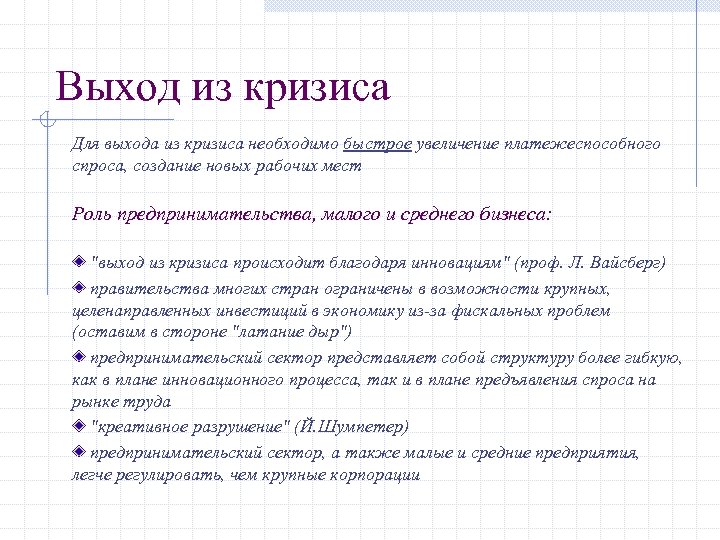 Выход из кризиса

Для выхода из кризиса необходимо быстрое увеличение платежеспособного спроса, создание новых рабочих мест

Роль предпринимательства, малого и среднего бизнеса:

"выход из кризиса происходит благодаря инновациям" (проф. Л. Вайсберг)

правительства многих стран ограничены в возможности крупных, целенаправленных инвестиций в экономику из-за фискальных проблем (оставим в стороне "латание дыр")

предпринимательский сектор представляет собой структуру более гибкую, как в плане инновационного процесса, так и в плане предъявления спроса на рынке труда

"креативное разрушение" (Й.Шумпетер)

предпринимательский сектор, а также малые и средние предприятия, легче регулировать, чем крупные корпорации